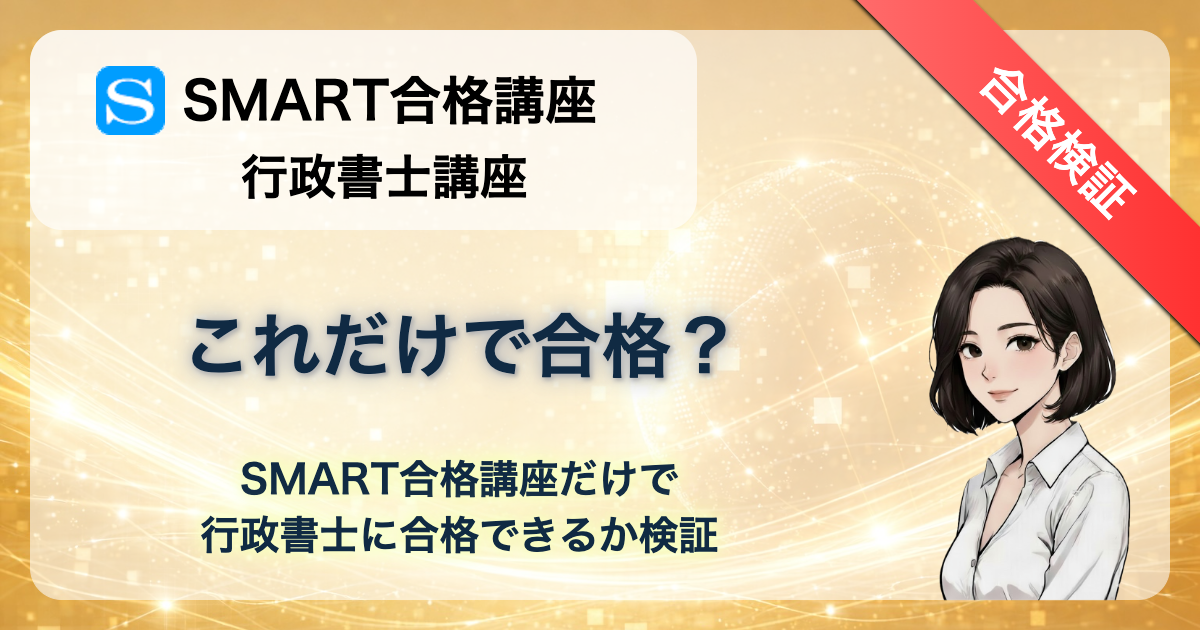 S SMART合格講座
行政書士講座

合格検証

これだけで合格？

SMART合格講座だけで
行政書士に合格できるか検証